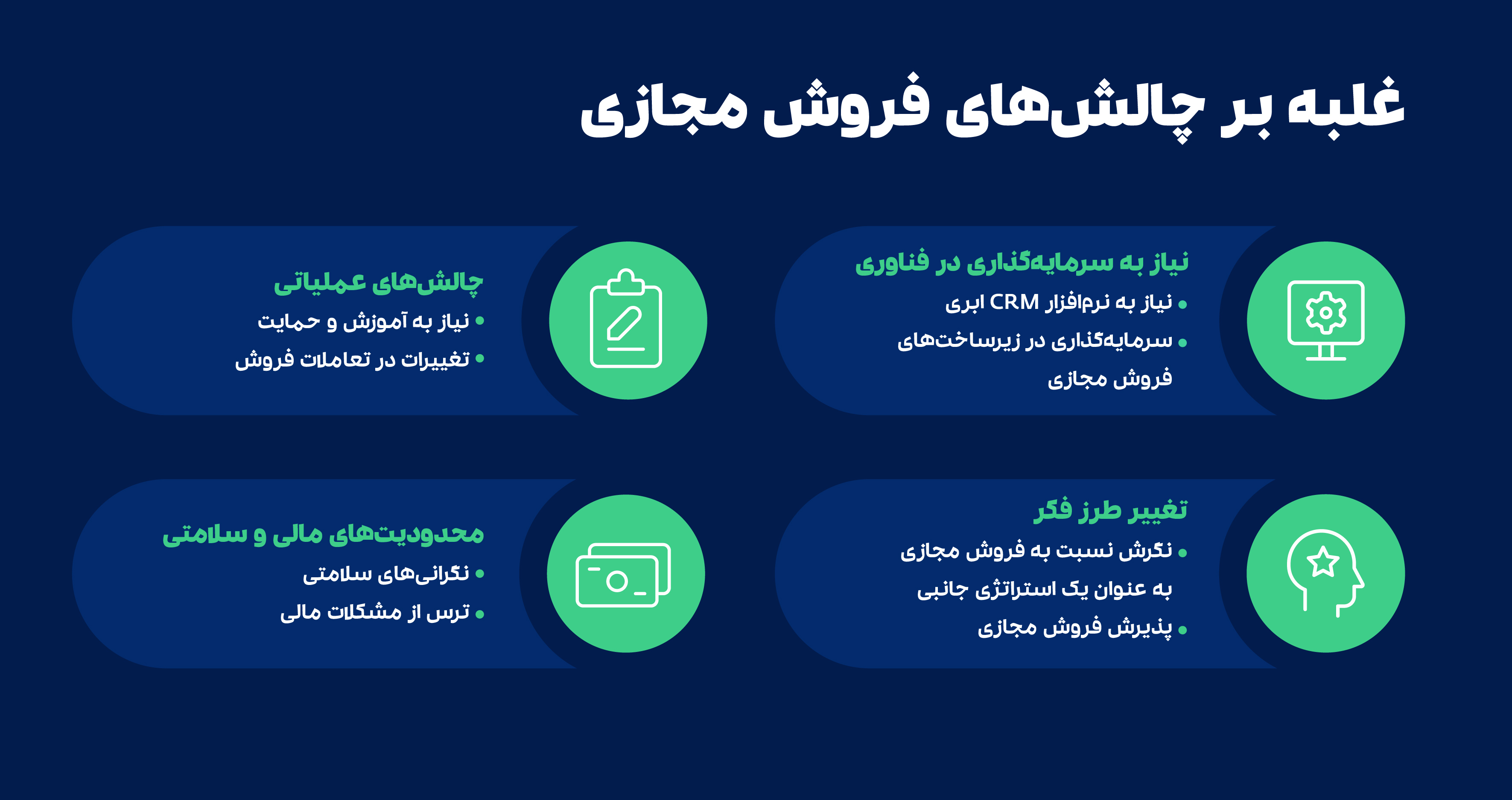 غلبه بر چالش‌های فروش مجازی

نیاز به سرمایه‌گذاری در فناوری
• نیاز به نرم‌افزار CRM ابری
• سرمایه‌گذاری در زیرساخت‌های فروش مجازی

چالش‌های عملیاتی
• نیاز به آموزش و حمایت
• تغییرات در تعاملات فروش

تغییر طرز فکر
• نگرش نسبت به فروش مجازی به عنوان یک استراتژی جانبی
• پذیرش فروش مجازی

محدودیت‌های مالی و سلامتی
• نگرانی‌های سلامتی
• ترس از مشکلات مالی